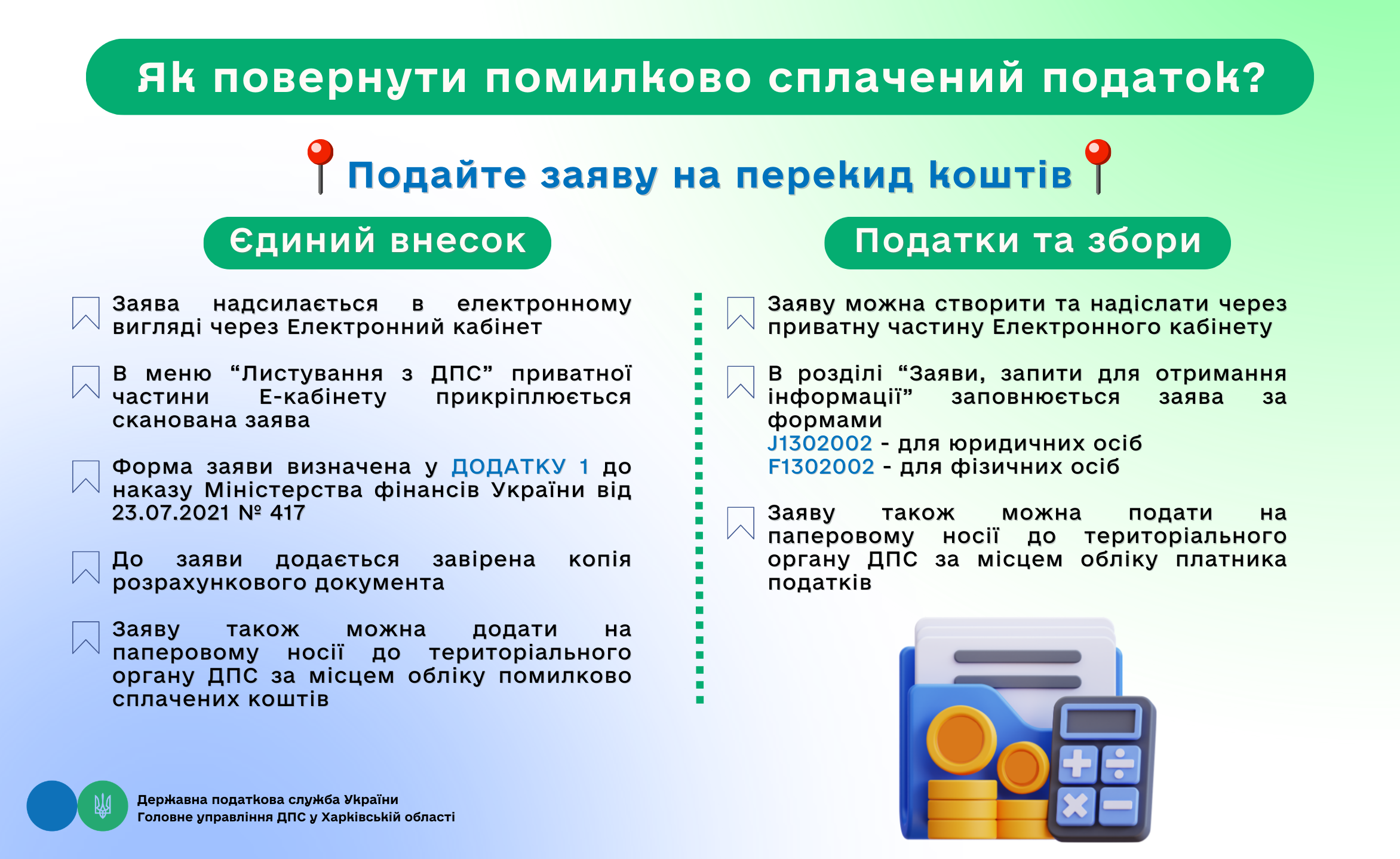 Як повернути помилково сплачений податок?

Подайте заяву на перекид коштів

Єдиний внесок

Заява надсилається в електронному вигляді через Електронний кабінет

В меню “Листування з ДПС” приватної частини Е-кабінету прикріплюється сканована заява

Форма заяви визначена у ДОДАТКУ 1 до наказу Міністерства фінансів України від 23.07.2021 № 417

До заяви додається завірена копія розрахункового документа

Заяву також можна додати на паперовому носії до територіального органу ДПС за місцем обліку помилково сплачених коштів

Податки та збори

Заяву можна створити та надіслати через приватну частину Електронного кабінету

В розділі “Заяви, запити для отримання інформації” заповнюється заява за формами
J1302002 - для юридичних осіб
F1302002 - для фізичних осіб

Заяву також можна подати на паперовому носії до територіального органу ДПС за місцем обліку платника податків

Державна податкова служба України
Головне управління ДПС у Харківській області